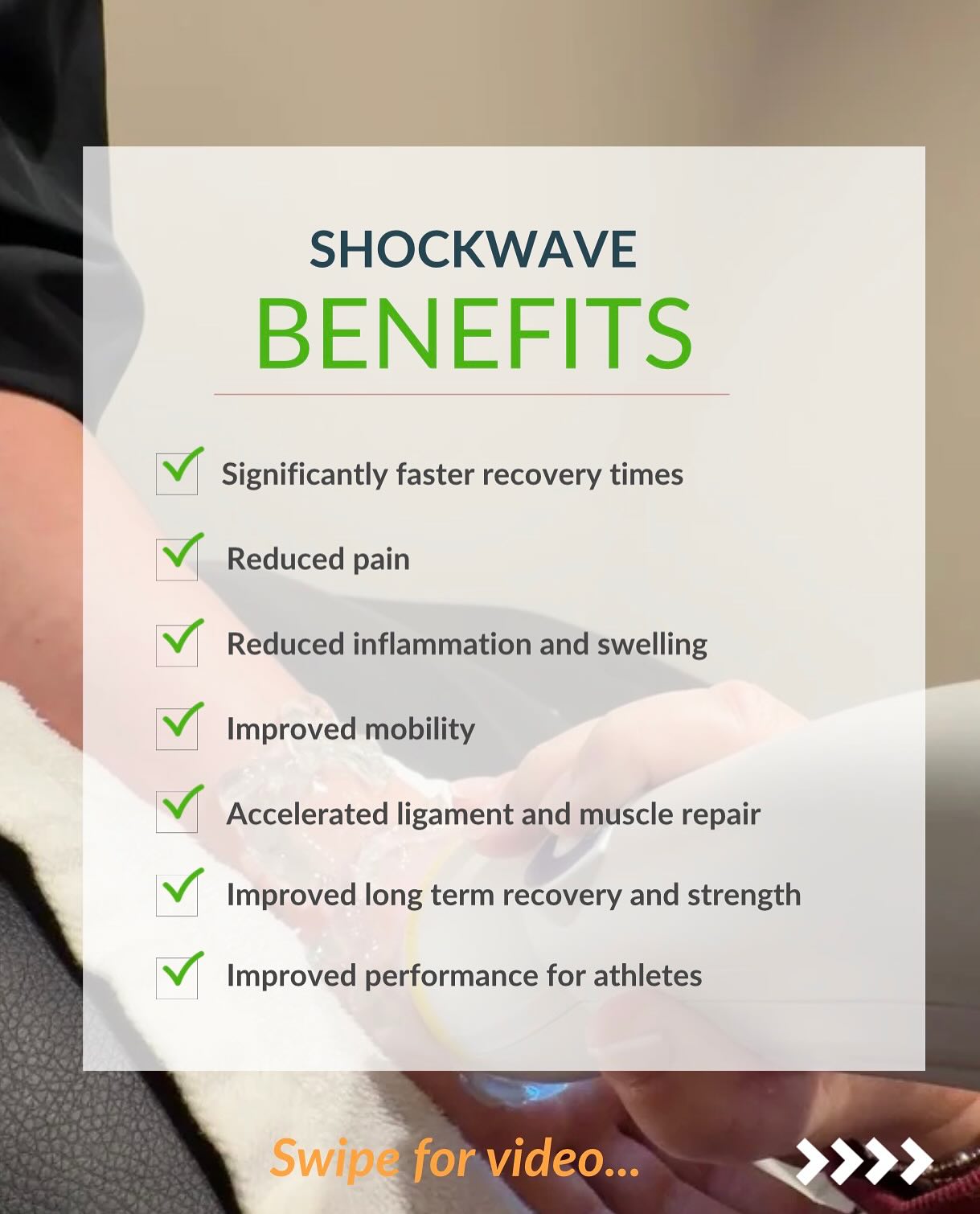 SHOCKWAVE
BENEFITS

Significantly faster recovery times

Reduced pain

Reduced inflammation and swelling

Improved mobility

Accelerated ligament and muscle repair

Improved long term recovery and strength

Improved performance for athletes

Swipe for video...